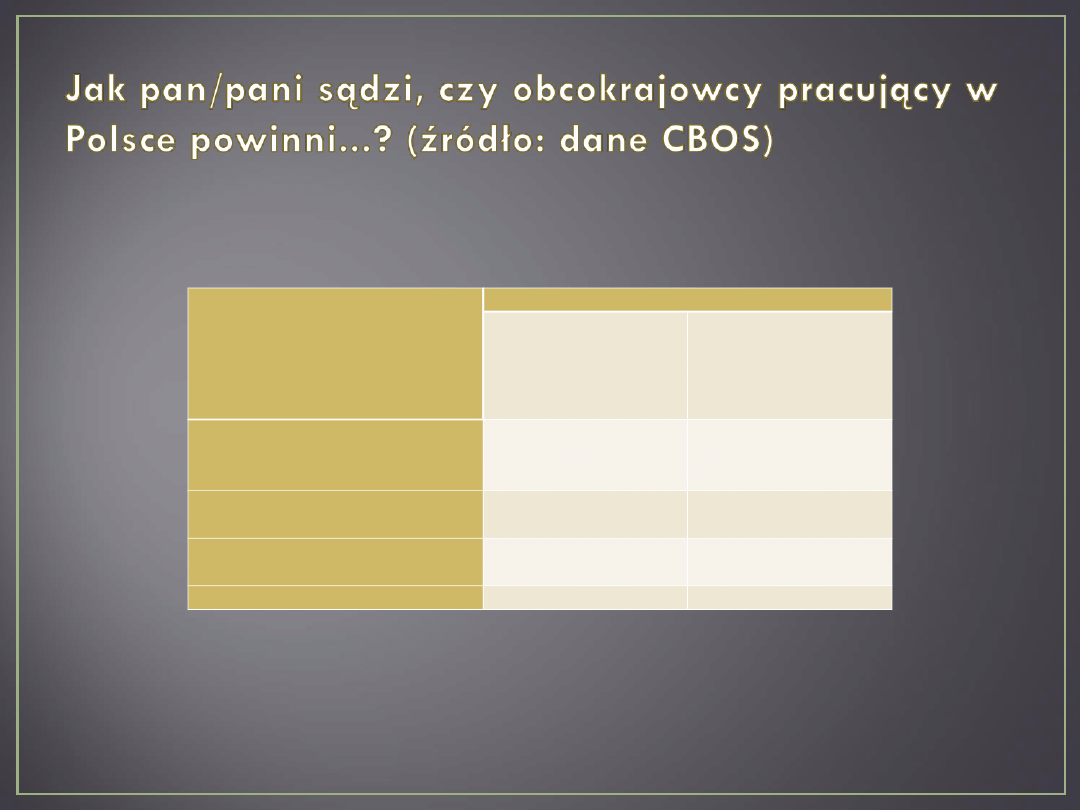 Jak pan/pani sądzi, czy obcokrajowcy pracujący w Polsce powinni...? (źródło: dane CBOS)